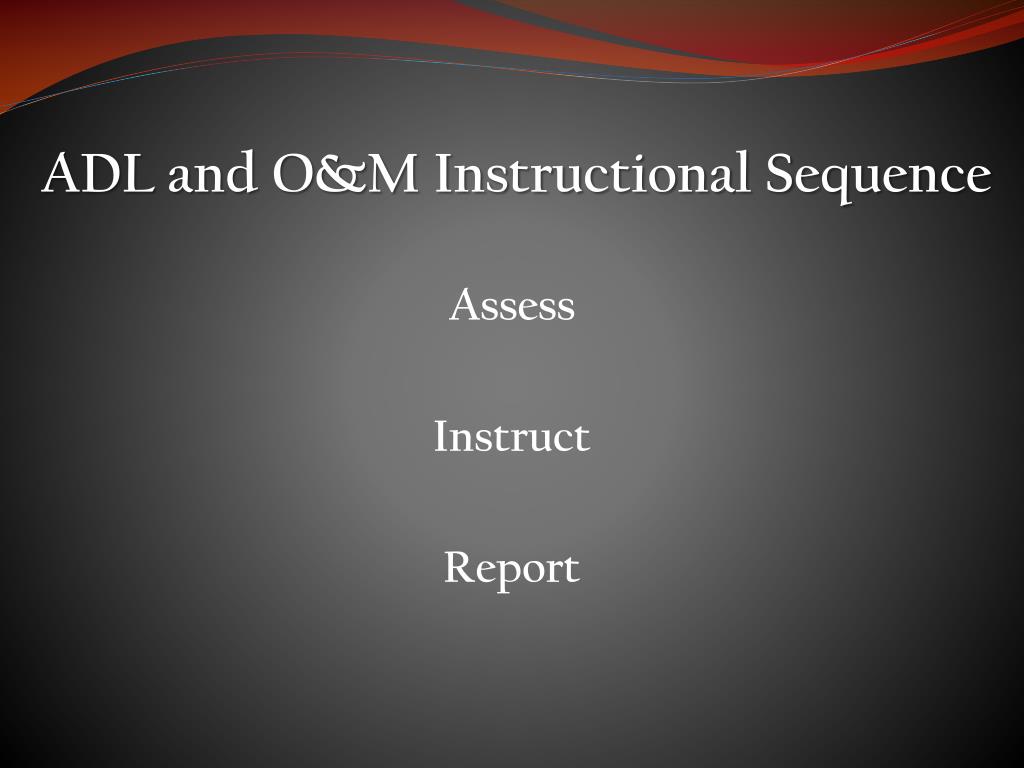 ADL and O&M Instructional Sequence

Assess

Instruct

Report